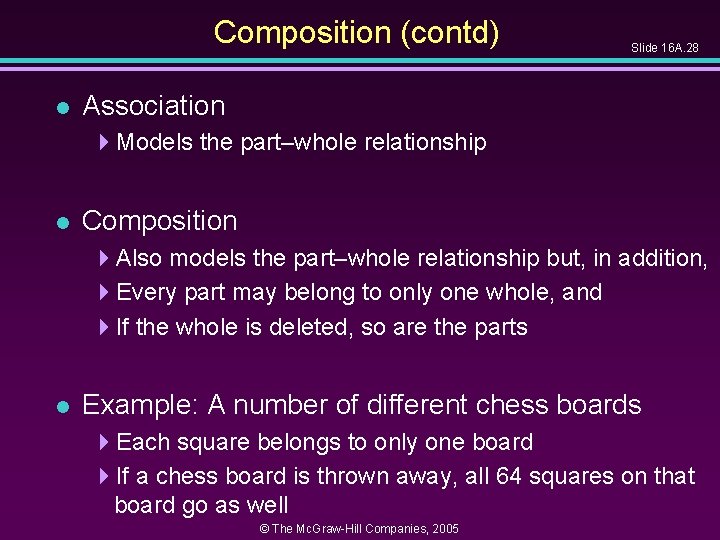 Composition (contd)

Slide 16A.28

Association

Models the part–whole relationship

Composition

Also models the part–whole relationship but, in addition,

Every part may belong to only one whole, and

If the whole is deleted, so are the parts

Example: A number of different chess boards

Each square belongs to only one board

If a chess board is thrown away, all 64 squares on that board go as well

© The McGraw-Hill Companies, 2005